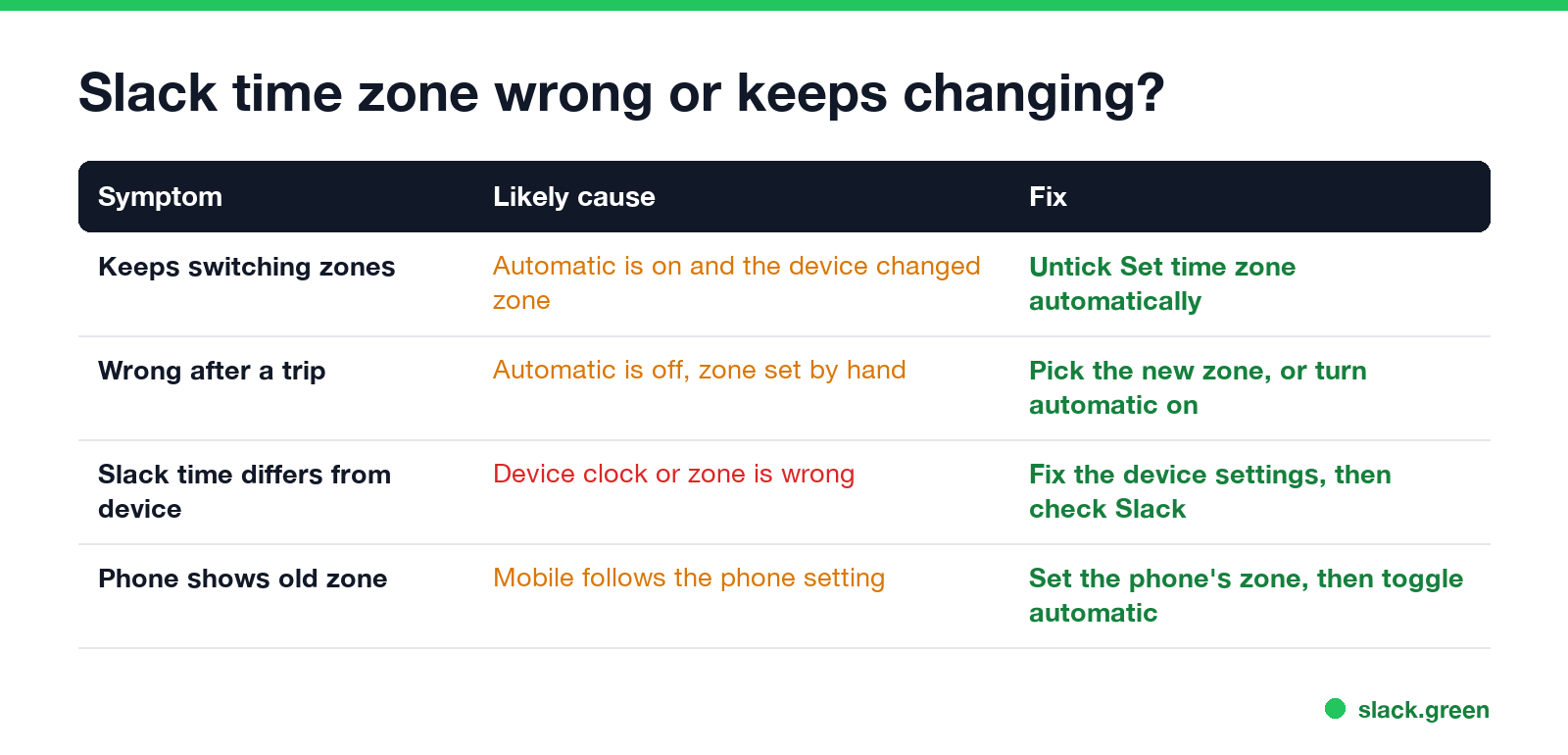 Slack time zone wrong or keeps changing?

| Symptom | Likely cause | Fix |
|---|---|---|
| Keeps switching zones | Automatic is on and the device changed zone | Untick Set time zone automatically |
| Wrong after a trip | Automatic is off, zone set by hand | Pick the new zone, or turn automatic on |
| Slack time differs from device | Device clock or zone is wrong | Fix the device settings, then check Slack |
| Phone shows old zone | Mobile follows the phone setting | Set the phone's zone, then toggle automatic |

slack.green